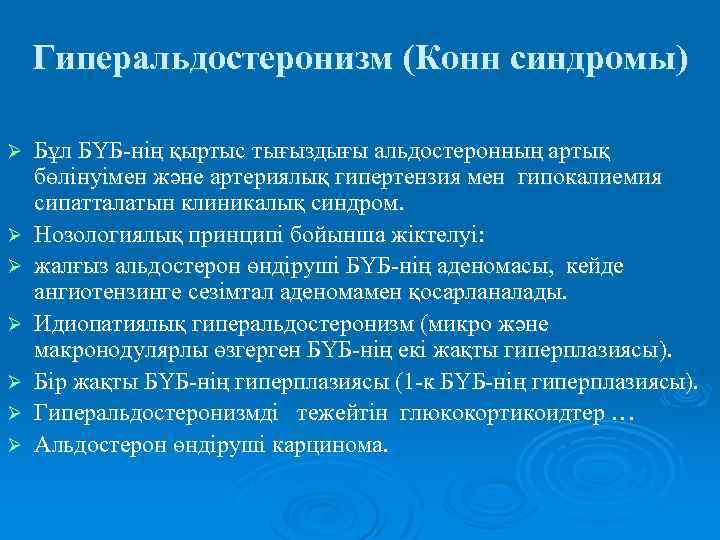 Гиперальдостеронизм (Конн синдромы)

➢ Бұл БҮБ-нің қыртыс тығыздығы альдостеронның артық бөлінуімен және артериялық гипертензия мен гипокалиемия сипатталатын клиникалық синдром.
➢ Нозологиялық принципі бойынша жіктелуі:
➢ жалғыз альдостерон өндіруші БҮБ-нің аденомасы, кейде ангиотензинге сезімтал аденомамен қосарланалады.
➢ Идиопатиялық гиперальдостеронизм (микро және макронодулярлы өзгерген БҮБ-нің екі жақты гиперплазиясы).
➢ Бір жақты БҮБ-нің гиперплазиясы (1-к БҮБ-нің гиперплазиясы).
➢ Гиперальдостеронизмді тежейтін глюкокортикоидтер …
➢ Альдостерон өндіруші карцинома.